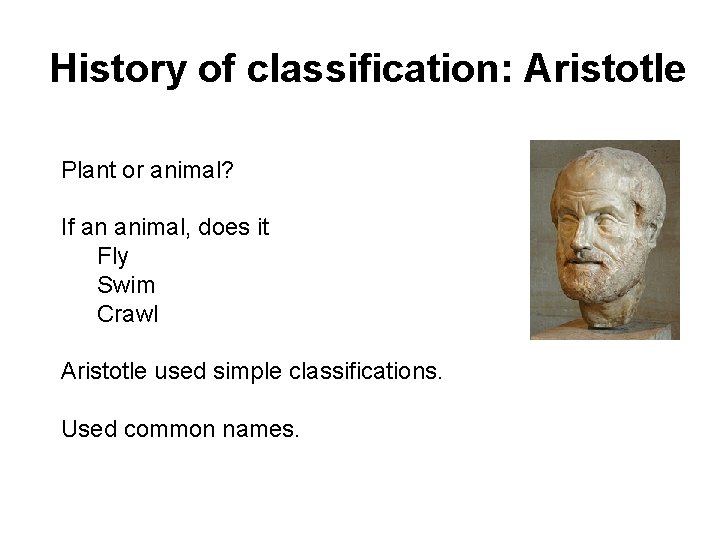 History of classification: Aristotle

Plant or animal?

If an animal, does it
Fly
Swim
Crawl

Aristotle used simple classifications.

Used common names.